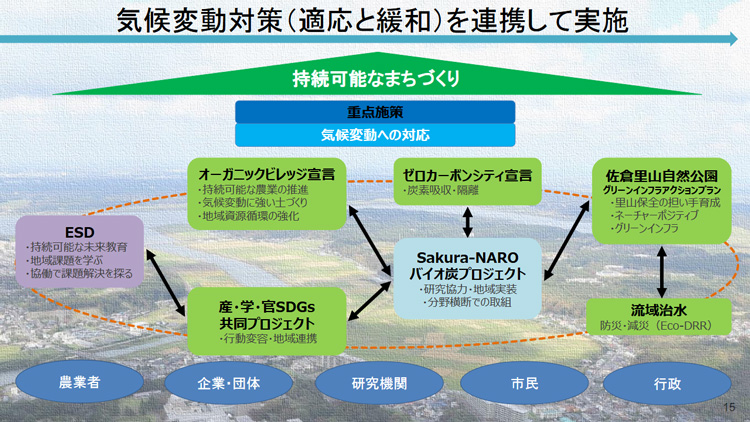 気候変動対策（適応と緩和）を連携して実施

持続可能なまちづくり

重点施策

気候変動への対応

オーガニックビレッジ宣言
・持続可能な農業の推進
・気候変動に強い土づくり
・地域資源循環の強化

ゼロカーボンシティ宣言
・炭素吸収・隔離

佐倉里山自然公園
グリーンインフラアクションプラン
・里山保全の担い手育成
・ネーチャーポジティブ
・グリーンインフラ

ESD
・持続可能な未来教育
・地域課題を学ぶ
・協働で課題解決を探る

Sakura-NARO
バイオ炭プロジェクト
・研究協力・地域実装
・分野横断での取組

産・学・官SDGs
共同プロジェクト
・行動変容・地域連携

流域治水
防災・減災（Eco-DRR）

農業者

企業・団体

研究機関

市民

行政

15